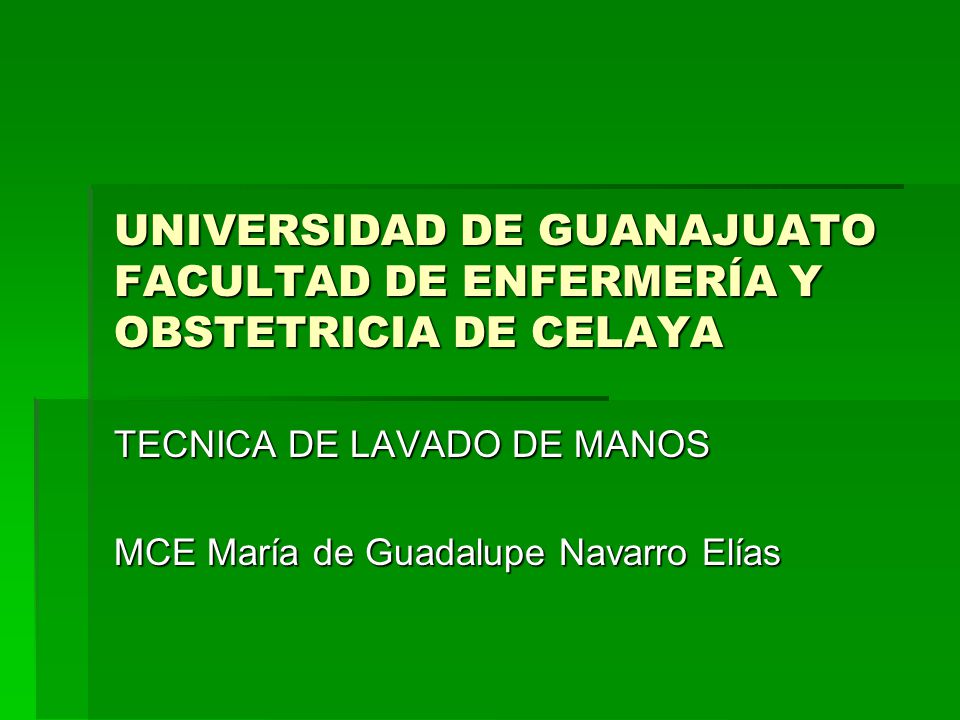 UNIVERSIDAD DE GUANAJUATO FACULTAD DE ENFERMERÍA Y OBSTETRICIA DE CELAYA

TECNICA DE LAVADO DE MANOS

MCE María de Guadalupe Navarro Elías